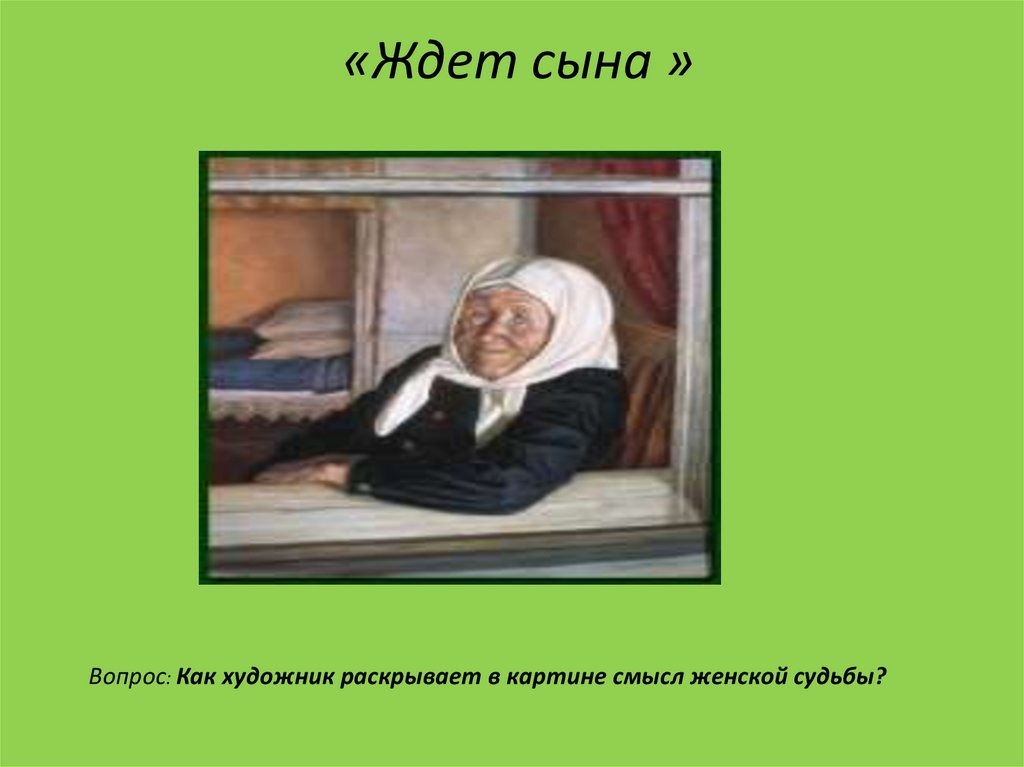 «Ждет сына »

Вопрос: Как художник раскрывает в картине смысл женской судьбы?